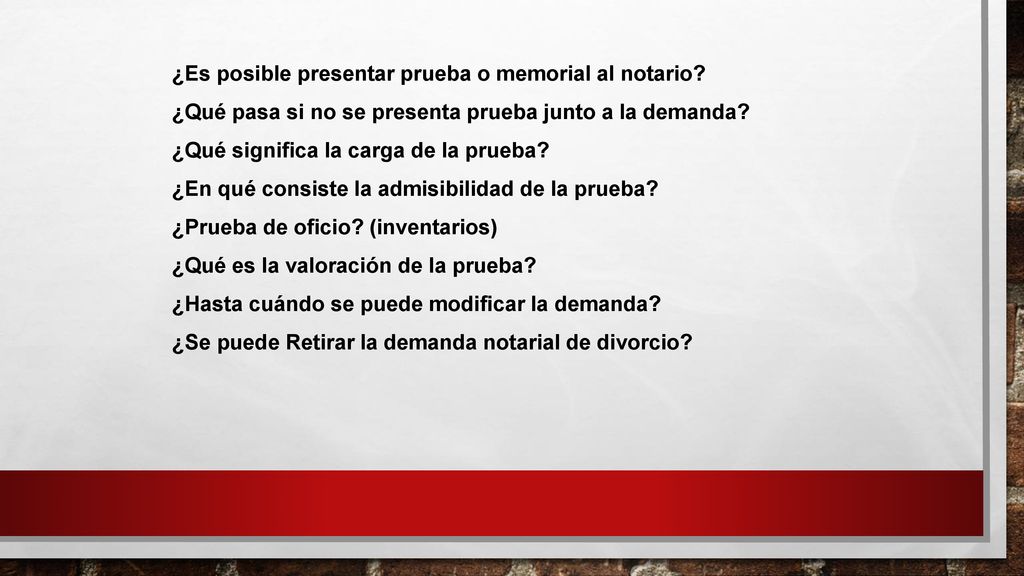 ¿Es posible presentar prueba o memorial al notario?

¿Qué pasa si no se presenta prueba junto a la demanda?

¿Qué significa la carga de la prueba?

¿En qué consiste la admisibilidad de la prueba?

¿Prueba de oficio? (inventarios)

¿Qué es la valoración de la prueba?

¿Hasta cuándo se puede modificar la demanda?

¿Se puede Retirar la demanda notarial de divorcio?